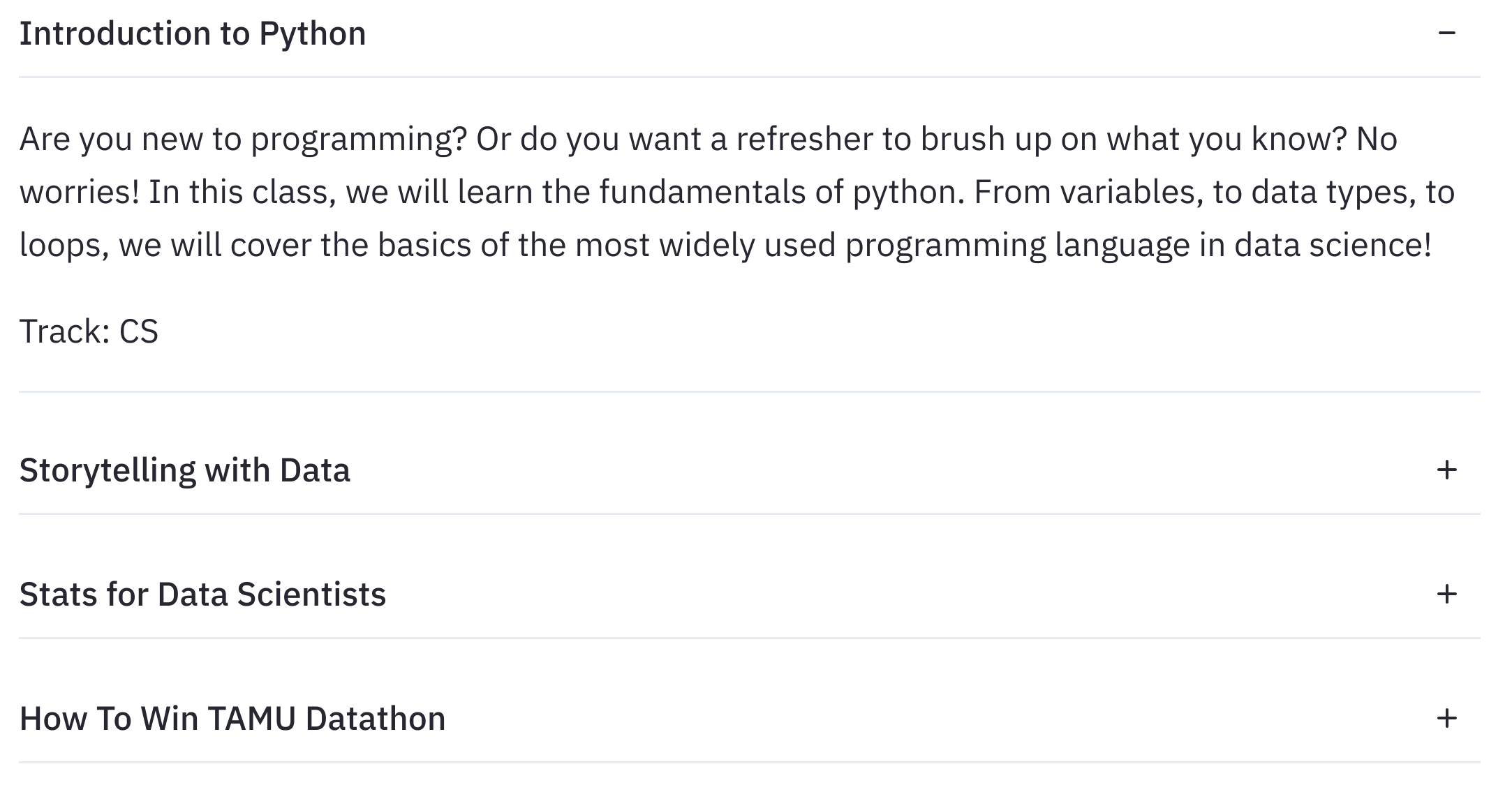 Introduction to Python −

Are you new to programming? Or do you want a refresher to brush up on what you know? No worries! In this class, we will learn the fundamentals of python. From variables, to data types, to loops, we will cover the basics of the most widely used programming language in data science!

Track: CS

Storytelling with Data +

Stats for Data Scientists +

How To Win TAMU Datathon +